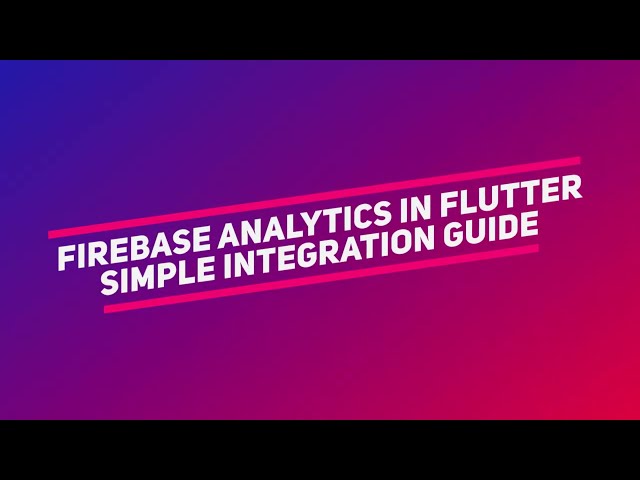 FIREBASE ANALYTICS IN FLUTTER
SIMPLE INTEGRATION GUIDE